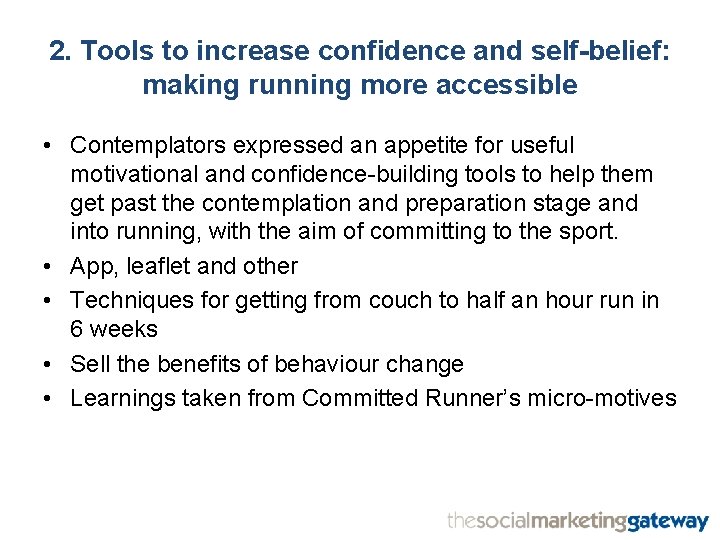 2. Tools to increase confidence and self-belief: making running more accessible

• Contemplators expressed an appetite for useful motivational and confidence-building tools to help them get past the contemplation and preparation stage and into running, with the aim of committing to the sport.
• App, leaflet and other
• Techniques for getting from couch to half an hour run in 6 weeks
• Sell the benefits of behaviour change
• Learnings taken from Committed Runner's micro-motives

thesocialmarketinggateway